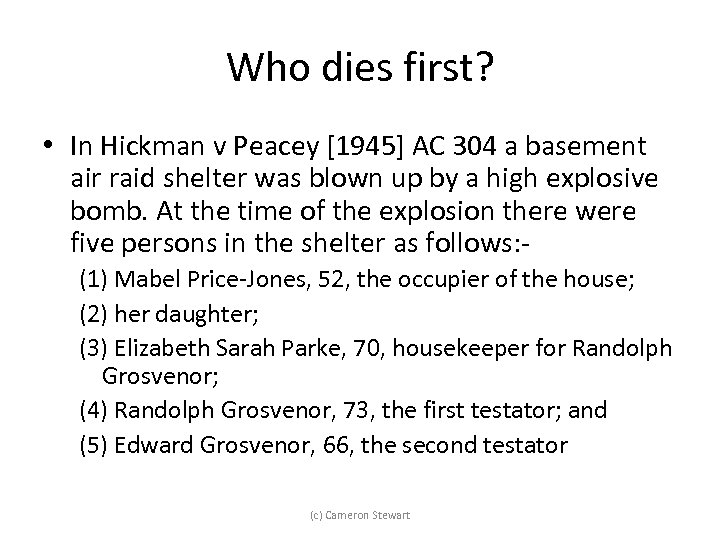 Who dies first?

• In Hickman v Peacey [1945] AC 304 a basement air raid shelter was blown up by a high explosive bomb. At the time of the explosion there were five persons in the shelter as follows:-

(1) Mabel Price-Jones, 52, the occupier of the house;

(2) her daughter;

(3) Elizabeth Sarah Parke, 70, housekeeper for Randolph Grosvenor;

(4) Randolph Grosvenor, 73, the first testator; and

(5) Edward Grosvenor, 66, the second testator

(c) Cameron Stewart